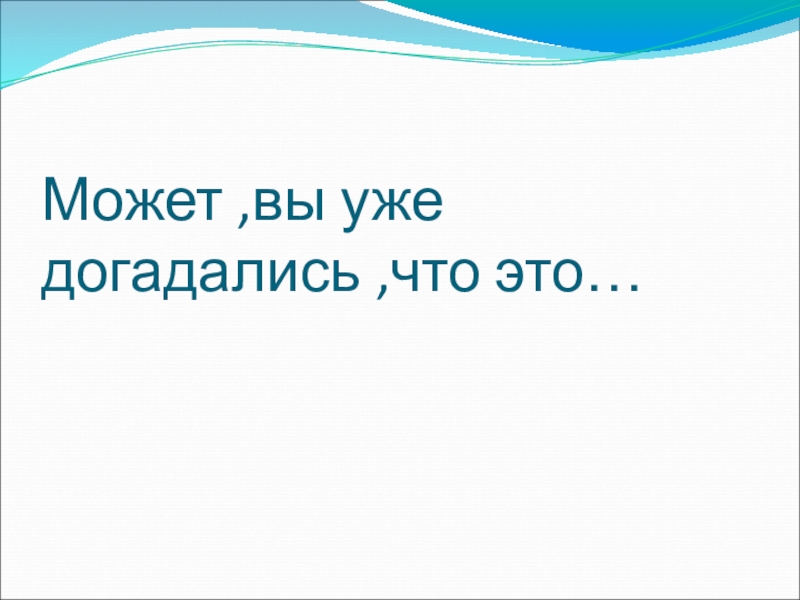 Может ,вы уже догадались ,что это…